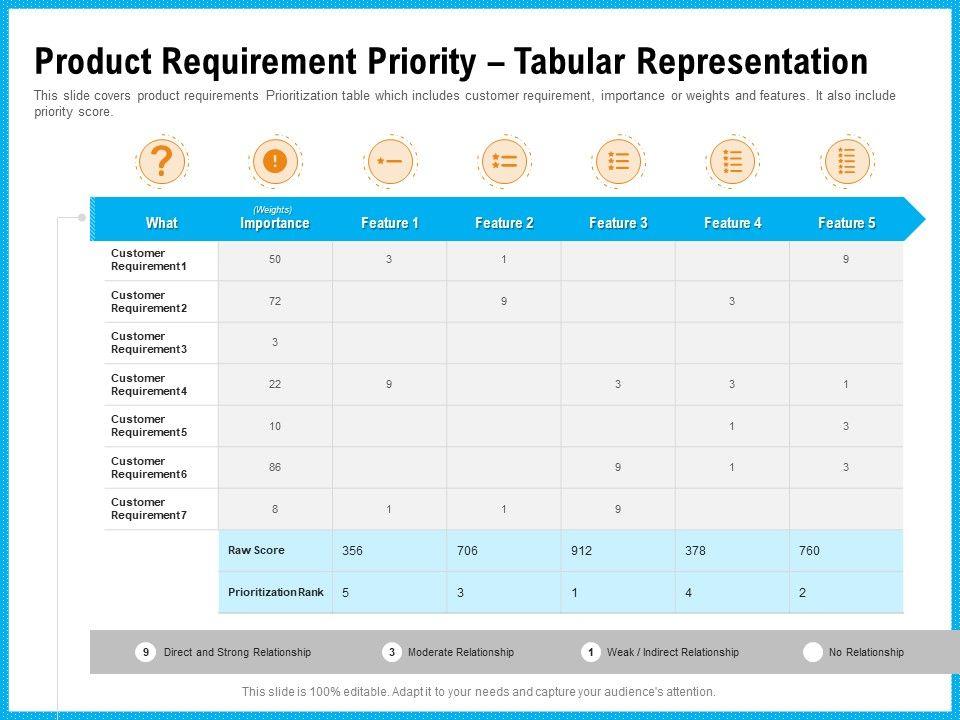 Product Requirement Priority – Tabular Representation

This slide covers product requirements Prioritization table which includes customer requirement, importance or weights and features. It also include priority score.

| What | (Weights) Importance | Feature 1 | Feature 2 | Feature 3 | Feature 4 | Feature 5 |
|---|---|---|---|---|---|---|
| Customer Requirement1 | 50 | 3 | 1 | | | 9 |
| Customer Requirement2 | 72 | | 9 | | 3 | |
| Customer Requirement3 | 3 | | | | | |
| Customer Requirement4 | 22 | 9 | | 3 | 3 | 1 |
| Customer Requirement5 | 10 | | | | 1 | 3 |
| Customer Requirement6 | 86 | | | 9 | 1 | 3 |
| Customer Requirement7 | 8 | 1 | 1 | 9 | | |
| | Raw Score | 356 | 706 | 912 | 378 | 760 |
| | Prioritization Rank | 5 | 3 | 1 | 4 | 2 |

9 Direct and Strong Relationship
3 Moderate Relationship
1 Weak / Indirect Relationship
No Relationship

This slide is 100% editable. Adapt it to your needs and capture your audience's attention.